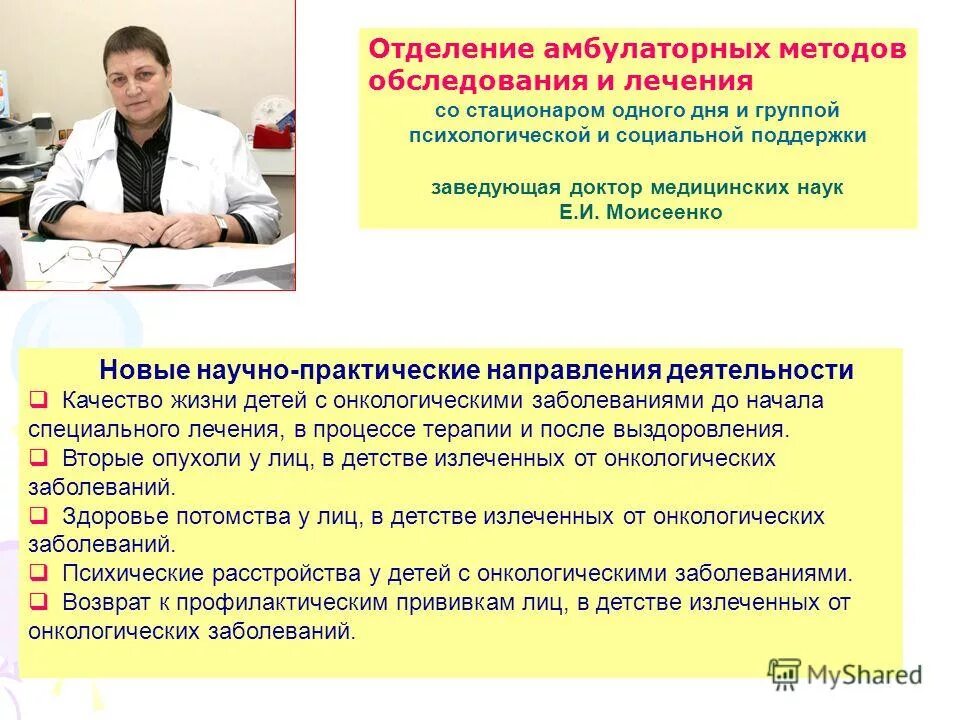 Отделение амбулаторных методов обследования и лечения
со стационаром одного дня и группой психологической и социальной поддержки

заведующая доктор медицинских наук
Е.И. Моисеенко

Новые научно-практические направления деятельности
❑ Качество жизни детей с онкологическими заболеваниями до начала специального лечения, в процессе терапии и после выздоровления.
❑ Вторые опухоли у лиц, в детстве излеченных от онкологических заболеваний.
❑ Здоровье потомства у лиц, в детстве излеченных от онкологических заболеваний.
❑ Психические расстройства у детей с онкологическими заболеваниями.
❑ Возврат к профилактическим прививкам лиц, в детстве излеченных от онкологических заболеваний.

MyShared